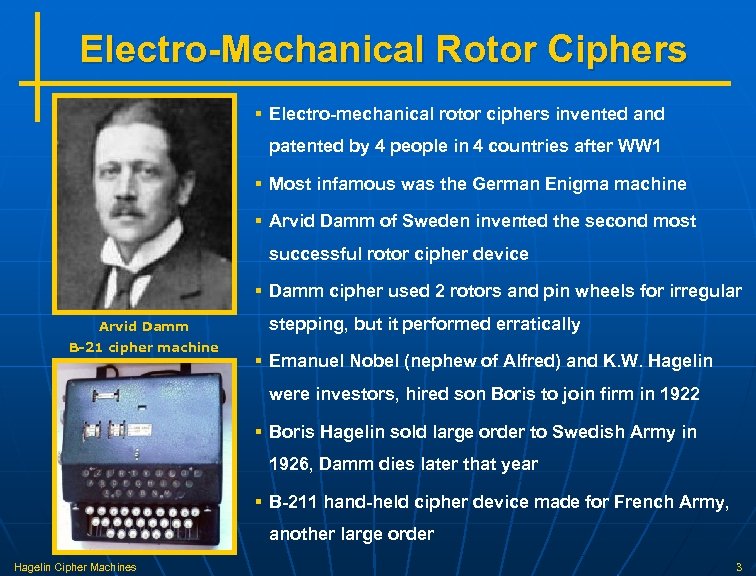 Electro-Mechanical Rotor Ciphers

Arvid Damm

B-21 cipher machine

▪ Electro-mechanical rotor ciphers invented and patented by 4 people in 4 countries after WW1

▪ Most infamous was the German Enigma machine

▪ Arvid Damm of Sweden invented the second most successful rotor cipher device

▪ Damm cipher used 2 rotors and pin wheels for irregular stepping, but it performed erratically

▪ Emanuel Nobel (nephew of Alfred) and K.W. Hagelin were investors, hired son Boris to join firm in 1922

▪ Boris Hagelin sold large order to Swedish Army in 1926, Damm dies later that year

▪ B-211 hand-held cipher device made for French Army, another large order

Hagelin Cipher Machines

3